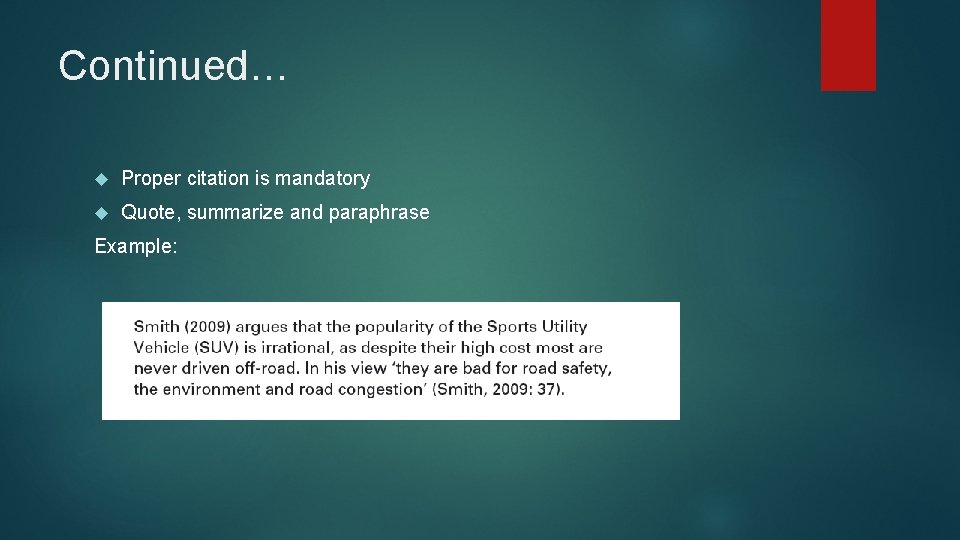 Continued…

Proper citation is mandatory

Quote, summarize and paraphrase

Example:

Smith (2009) argues that the popularity of the Sports Utility Vehicle (SUV) is irrational, as despite their high cost most are never driven off-road. In his view 'they are bad for road safety, the environment and road congestion' (Smith, 2009: 37).